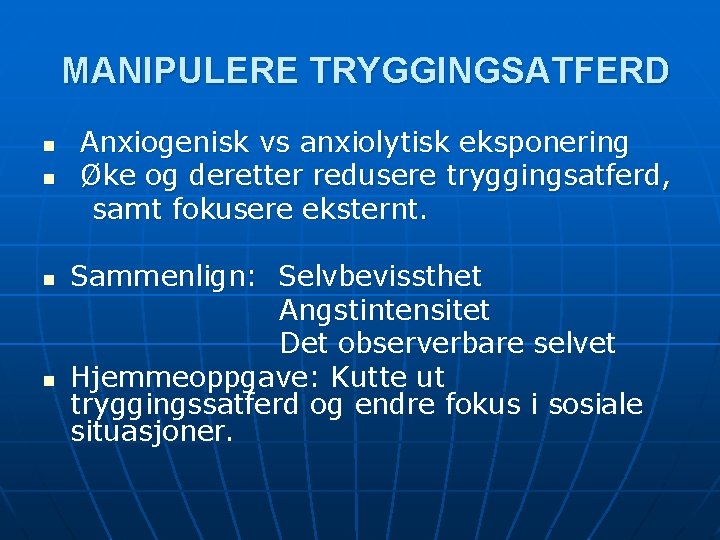 MANIPULERE TRYGGINGSATFERD

- Anxiogenisk vs anxiolytisk eksponering
- Øke og deretter redusere tryggingsatferd, samt fokusere eksternt.

- Sammenlign: Selvbevissthet
Angstintensitet
Det observerbare selvet
- Hjemmeoppgave: Kutte ut tryggingssatferd og endre fokus i sosiale situasjoner.